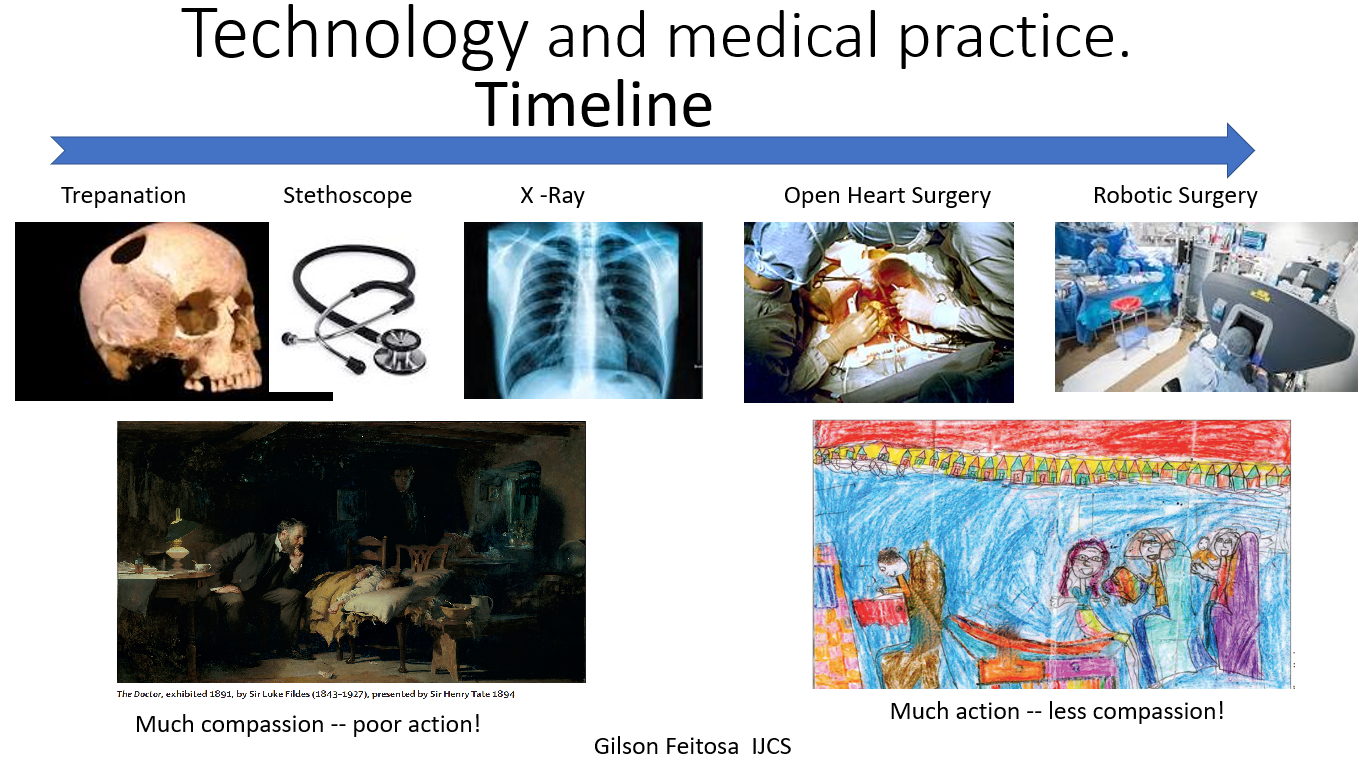 Technology and medical practice.
Timeline

Trepanation Stethoscope X -Ray Open Heart Surgery Robotic Surgery

The Doctor, exhibited 1891, by Sir Luke Fildes (1843–1927), presented by Sir Henry Tate 1894

Much compassion -- poor action!

Much action -- less compassion!

Gilson Feitosa IJCS